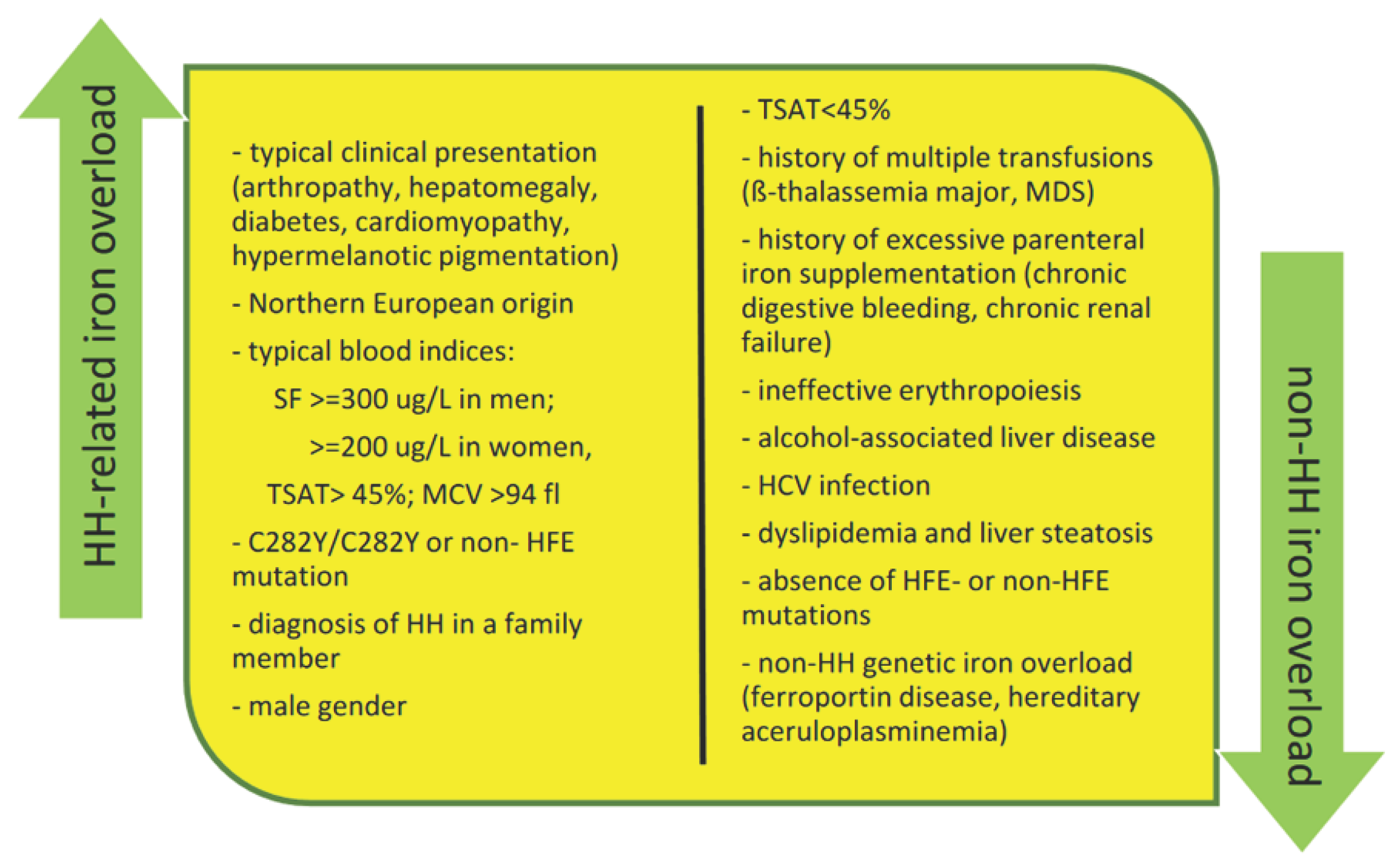 HH-related iron overload

- typical clinical presentation (arthropathy, hepatomegaly, diabetes, cardiomyopathy, hypermelanotic pigmentation)

- Northern European origin

- typical blood indices:

SF >=300 ug/L in men;

>=200 ug/L in women,

TSAT> 45%; MCV >94 fl

- C282Y/C282Y or non- HFE mutation

- diagnosis of HH in a family member

- male gender

- TSAT<45%

- history of multiple transfusions (ß-thalassemia major, MDS)

- history of excessive parenteral iron supplementation (chronic digestive bleeding, chronic renal failure)

- ineffective erythropoiesis

- alcohol-associated liver disease

- HCV infection

- dyslipidemia and liver steatosis

- absence of HFE- or non-HFE mutations

- non-HH genetic iron overload (ferroportin disease, hereditary aceruloplasminemia)

non-HH iron overload